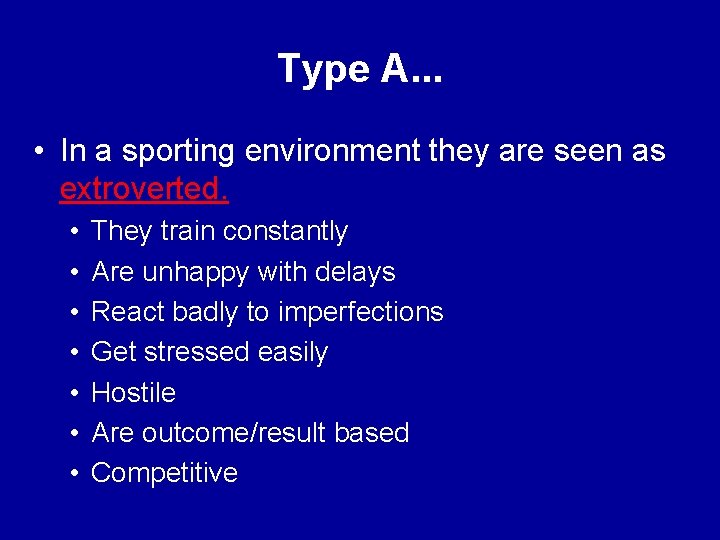 Type A...

• In a sporting environment they are seen as extroverted.
  • They train constantly
  • Are unhappy with delays
  • React badly to imperfections
  • Get stressed easily
  • Hostile
  • Are outcome/result based
  • Competitive